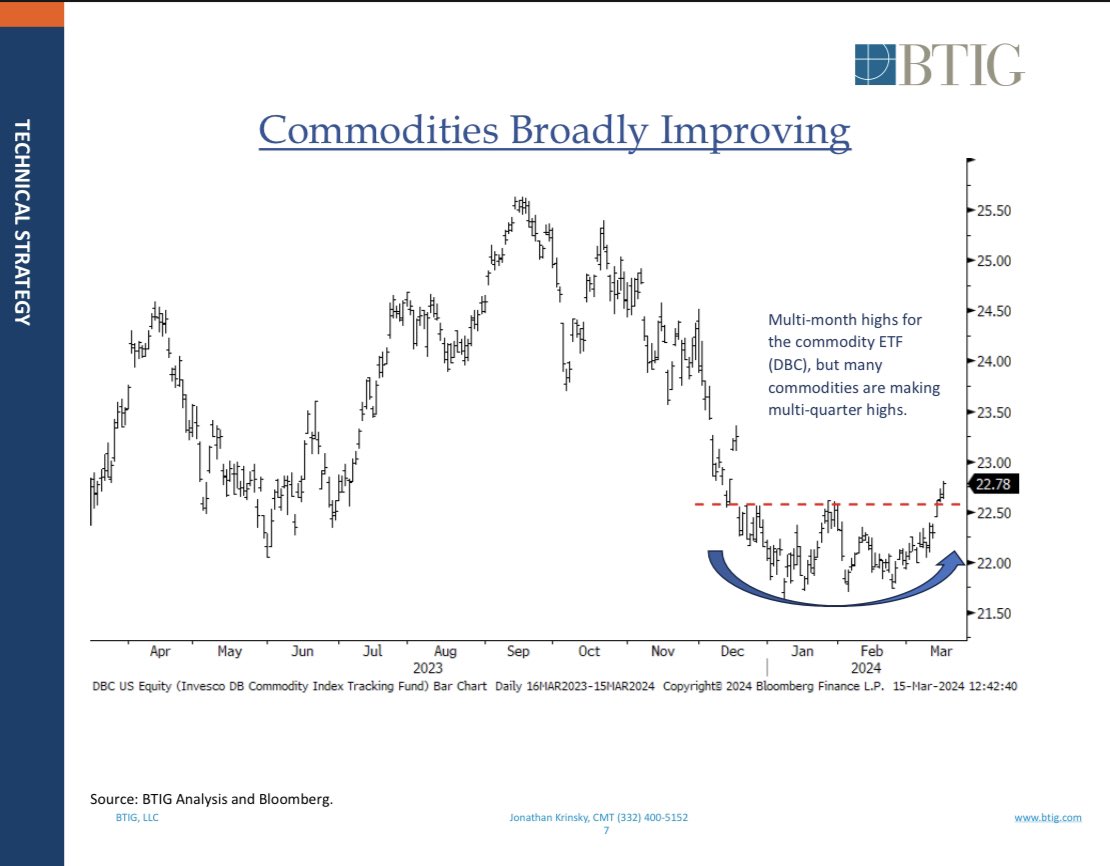 TECHNICAL STRATEGY

BTIG

Commodities Broadly Improving

Multi-month highs for the commodity ETF (DBC), but many commodities are making multi-quarter highs.

25.50
25.00
24.50
24.00
23.50
23.00
22.78
22.50
22.00
21.50

Apr May Jun Jul Aug Sep Oct Nov Dec Jan Feb Mar
2023 2024

DBC US Equity (Invesco DB Commodity Index Tracking Fund) Bar Chart Daily 16MAR2023-15MAR2024 Copyright© 2024 Bloomberg Finance L.P. 15-Mar-2024 12:42:40

Source: BTIG Analysis and Bloomberg.

BTIG, LLC

Jonathan Krinsky, CMT (332) 400-5152
7

www.btig.com